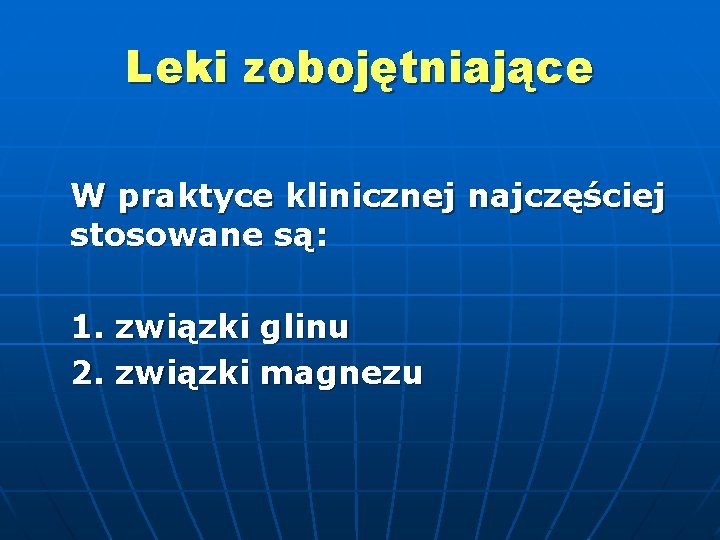 Leki zobojętniające

W praktyce klinicznej najczęściej stosowane są:

1. związki glinu
2. związki magnezu